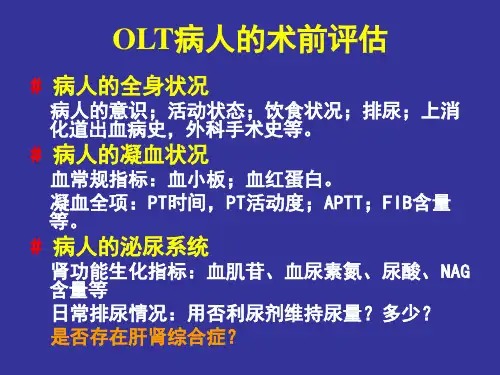 OLT病人的术前评估

# 病人的全身状况

病人的意识；活动状态；饮食状况；排尿；上消化道出血病史，外科手术史等。

# 病人的凝血状况

血常规指标：血小板；血红蛋白。

凝血全项：PT时间，PT活动度；APTT；FIB含量等。

# 病人的泌尿系统

肾功能生化指标：血肌苷、血尿素氮、尿酸、NAG含量等

日常排尿情况：用否利尿剂维持尿量？多少？

是否存在肝肾综合症？